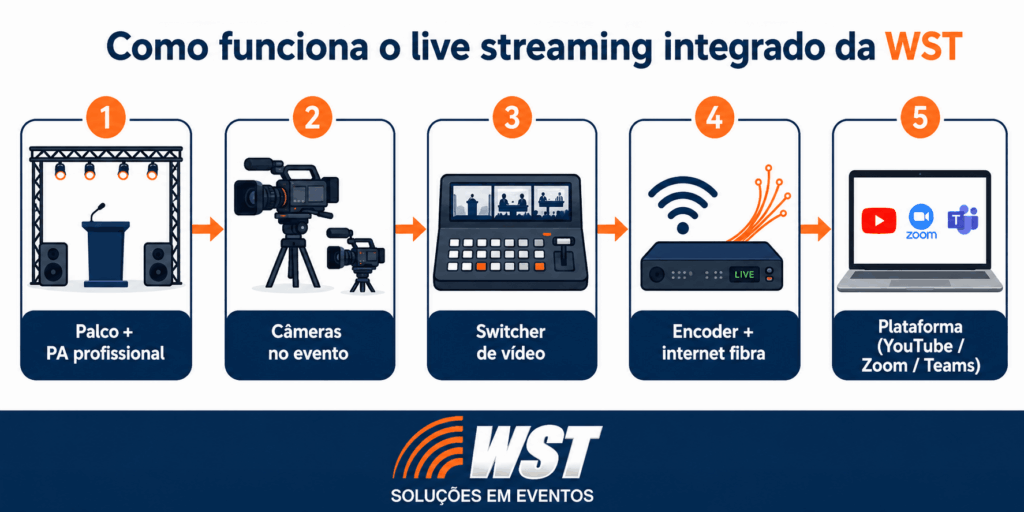 Como funciona o live streaming integrado da WST

1

Palco + PA profissional

2

Câmeras no evento

3

Switcher de vídeo

4

LIVE

Encoder + internet fibra

5

zoom

Plataforma (YouTube / Zoom / Teams)

WST

SOLUÇÕES EM EVENTOS